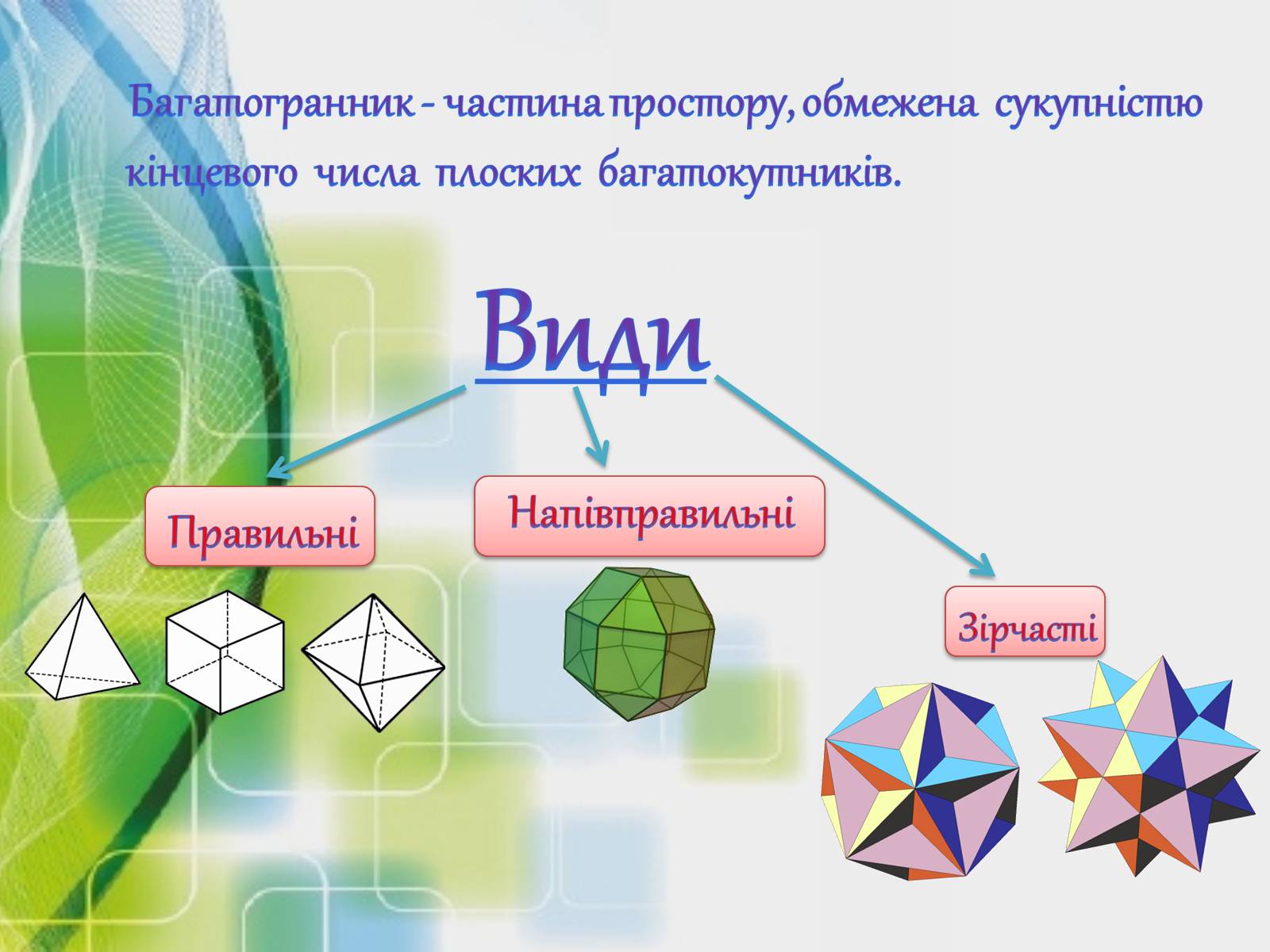 Багатогранник - частина простору, обмежена сукупністю кінцевого числа плоских багатокутників.

Види

Правильні

Напівправильні

Зірчасті